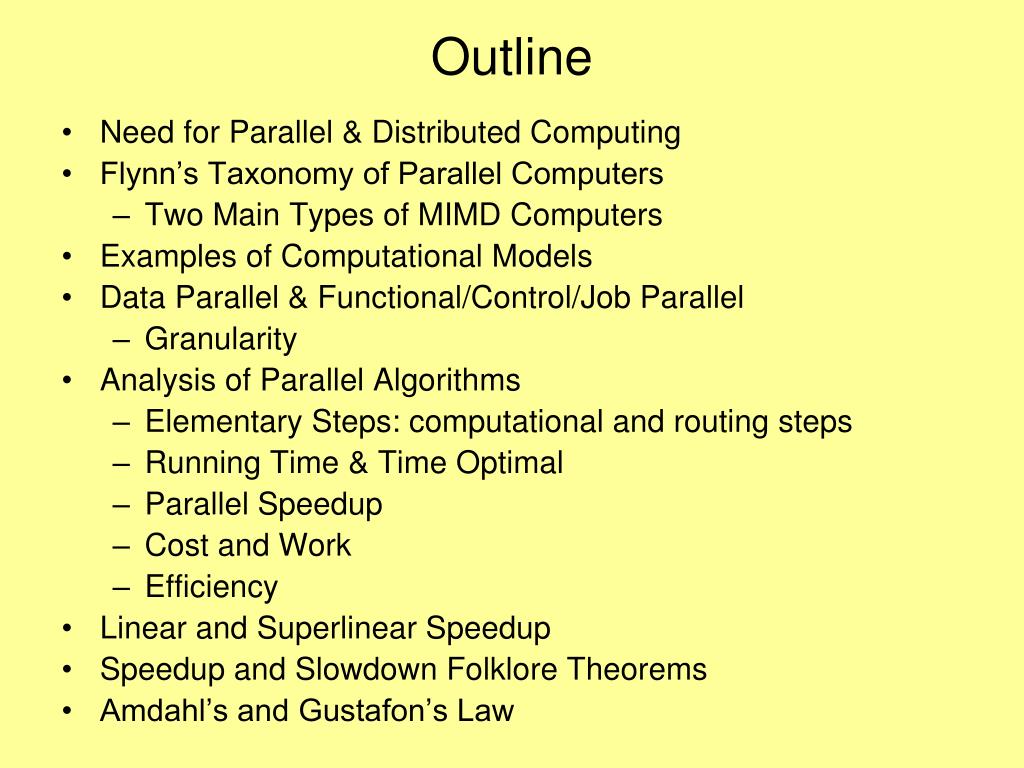 Outline

• Need for Parallel & Distributed Computing
• Flynn’s Taxonomy of Parallel Computers
  – Two Main Types of MIMD Computers
• Examples of Computational Models
• Data Parallel & Functional/Control/Job Parallel
  – Granularity
• Analysis of Parallel Algorithms
  – Elementary Steps: computational and routing steps
  – Running Time & Time Optimal
  – Parallel Speedup
  – Cost and Work
  – Efficiency
• Linear and Superlinear Speedup
• Speedup and Slowdown Folklore Theorems
• Amdahl’s and Gustafon’s Law